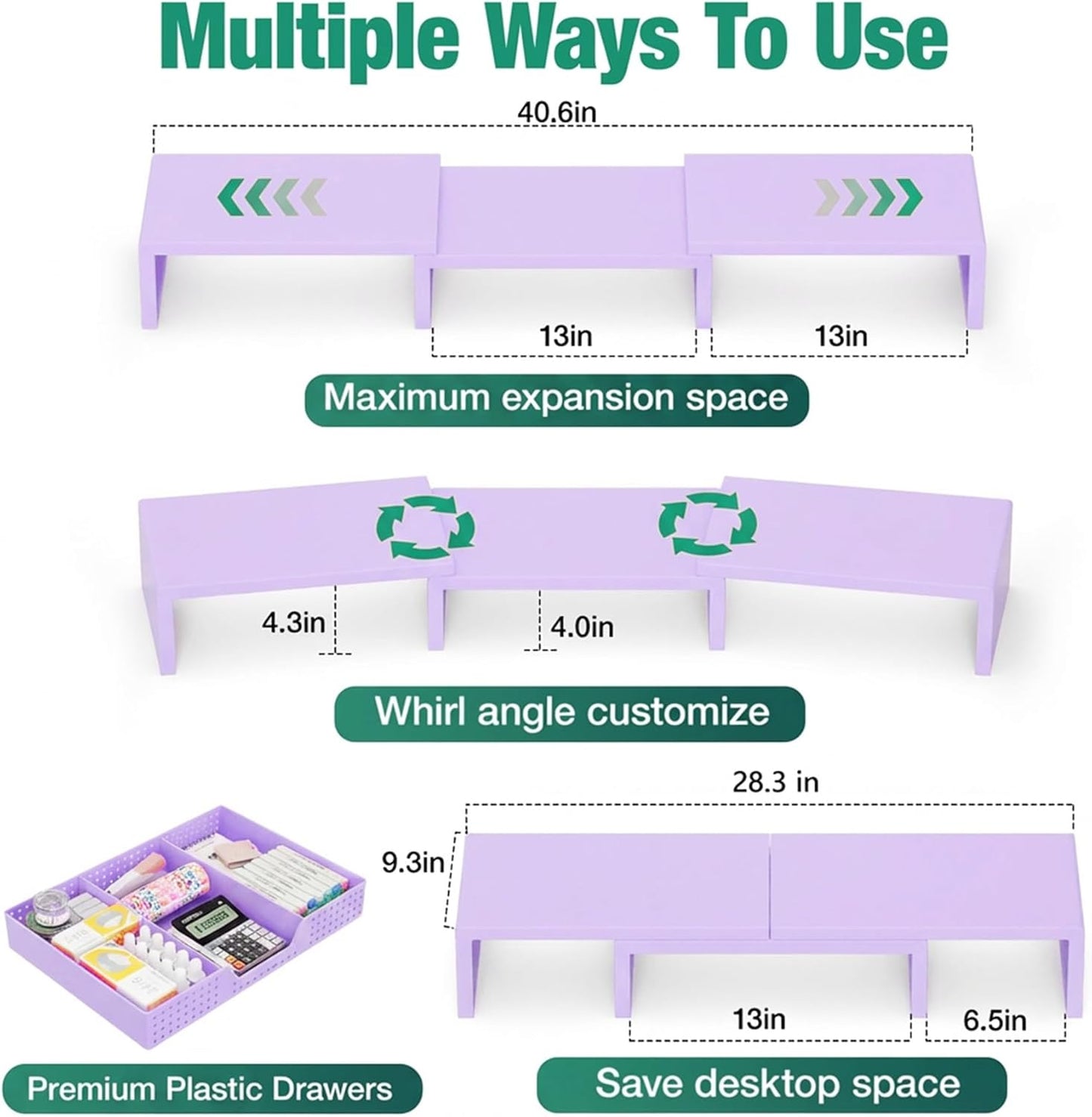 Multiple Ways To Use

40.6in

13in

13in

Maximum expansion space

4.3in

4.0in

Whirl angle customize

28.3 in

9.3in

13in

6.5in

Premium Plastic Drawers

Save desktop space